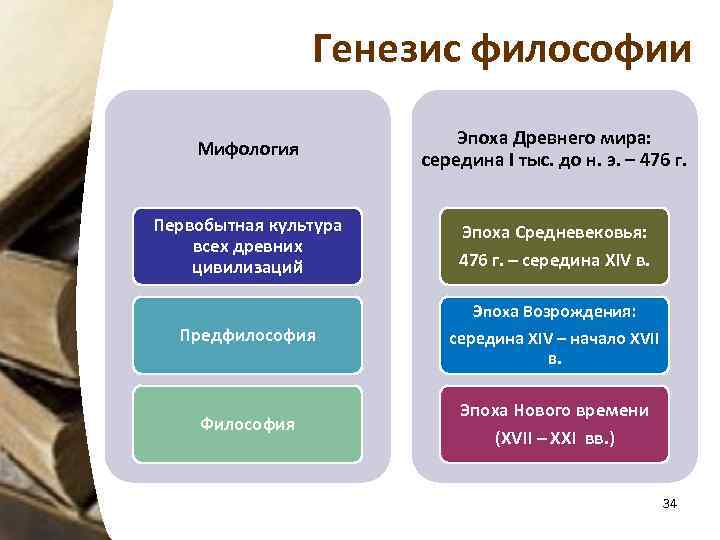 Генезис философии

Мифология

Первобытная культура всех древних цивилизаций

Предфилософия

Философия

Эпоха Древнего мира: середина I тыс. до н. э. – 476 г.

Эпоха Средневековья: 476 г. – середина XIV в.

Эпоха Возрождения: середина XIV – начало XVII в.

Эпоха Нового времени (XVII – XXI вв.)

34